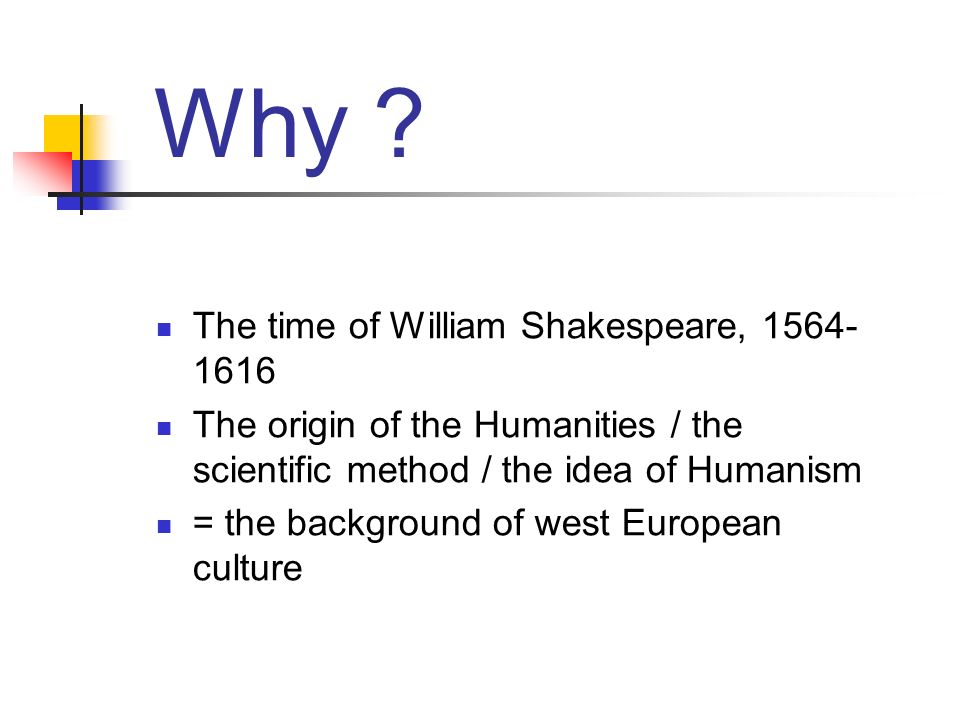 Why ?

- The time of William Shakespeare, 1564-1616
- The origin of the Humanities / the scientific method / the idea of Humanism
- = the background of west European culture